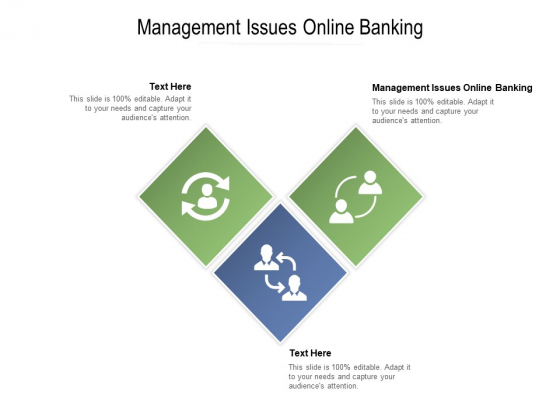 Management Issues Online Banking

Text Here
This slide is 100% editable. Adapt it to your needs and capture your audience's attention.

Management Issues Online Banking
This slide is 100% editable. Adapt it to your needs and capture your audience's attention.

Text Here
This slide is 100% editable. Adapt it to your needs and capture your audience's attention.